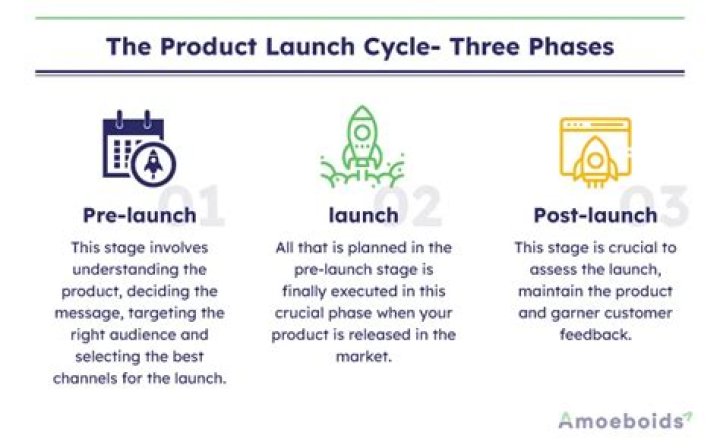 The Product Launch Cycle- Three Phases

01

Pre-launch

This stage involves understanding the product, deciding the message, targeting the right audience and selecting the best channels for the launch.

02

launch

All that is planned in the pre-launch stage is finally executed in this crucial phase when your product is released in the market.

03

Post-launch

This stage is crucial to assess the launch, maintain the product and garner customer feedback.

Amoeboids